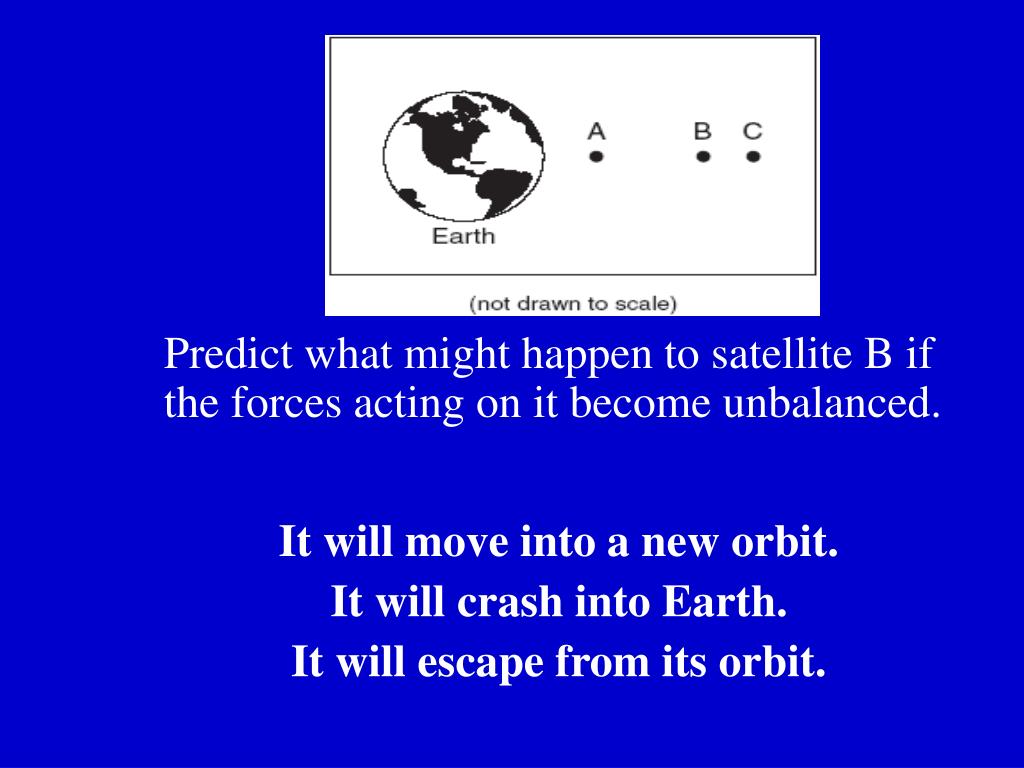 A B C

Earth

(not drawn to scale)

Predict what might happen to satellite B if the forces acting on it become unbalanced.

It will move into a new orbit.
It will crash into Earth.
It will escape from its orbit.